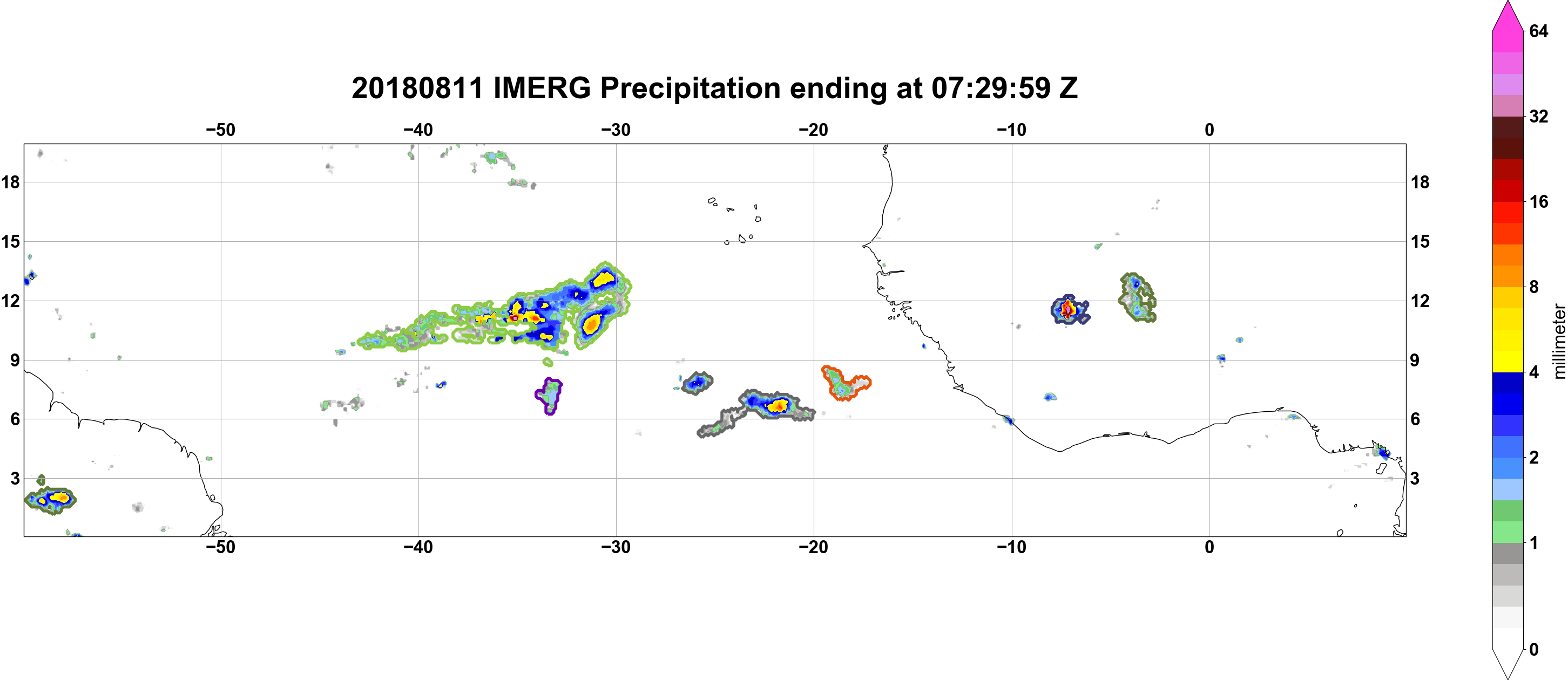 20180811 IMERG Precipitation ending at 07:29:59 Z

−50 −40 −30 −20 −10 0

18
15
12
9
6
3

18
15
12
9
6
3

−50 −40 −30 −20 −10 0

64
32
16
8
4
2
1
0
millimeter